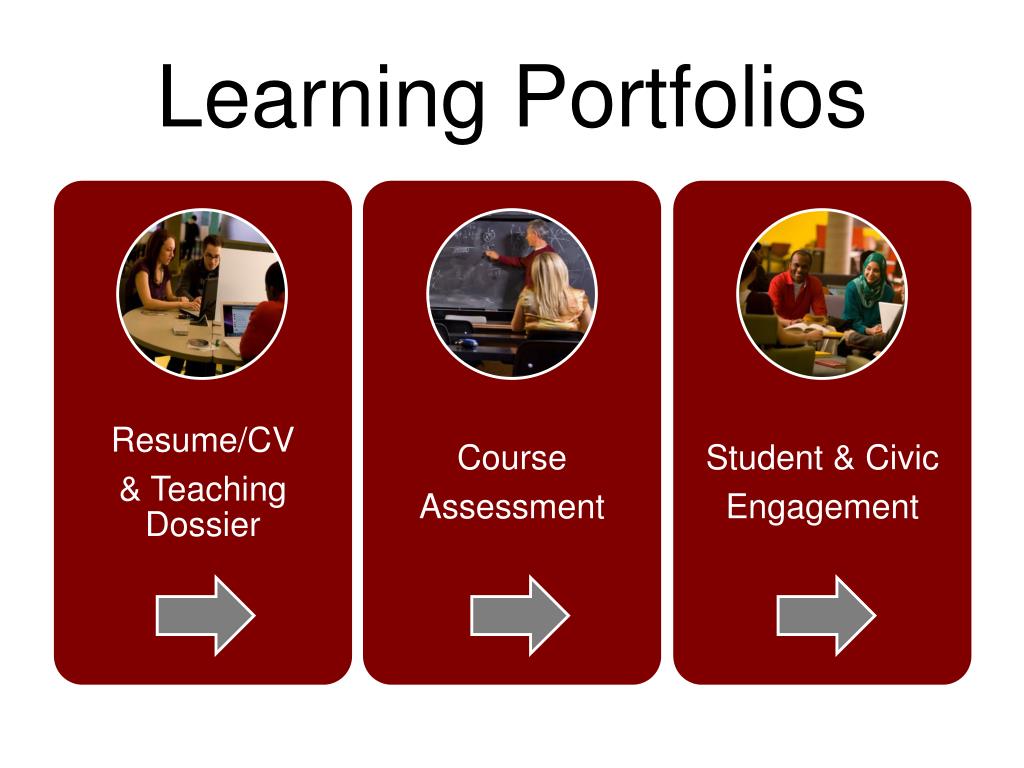 Learning Portfolios

Resume/CV
& Teaching Dossier

Course Assessment

Student & Civic Engagement